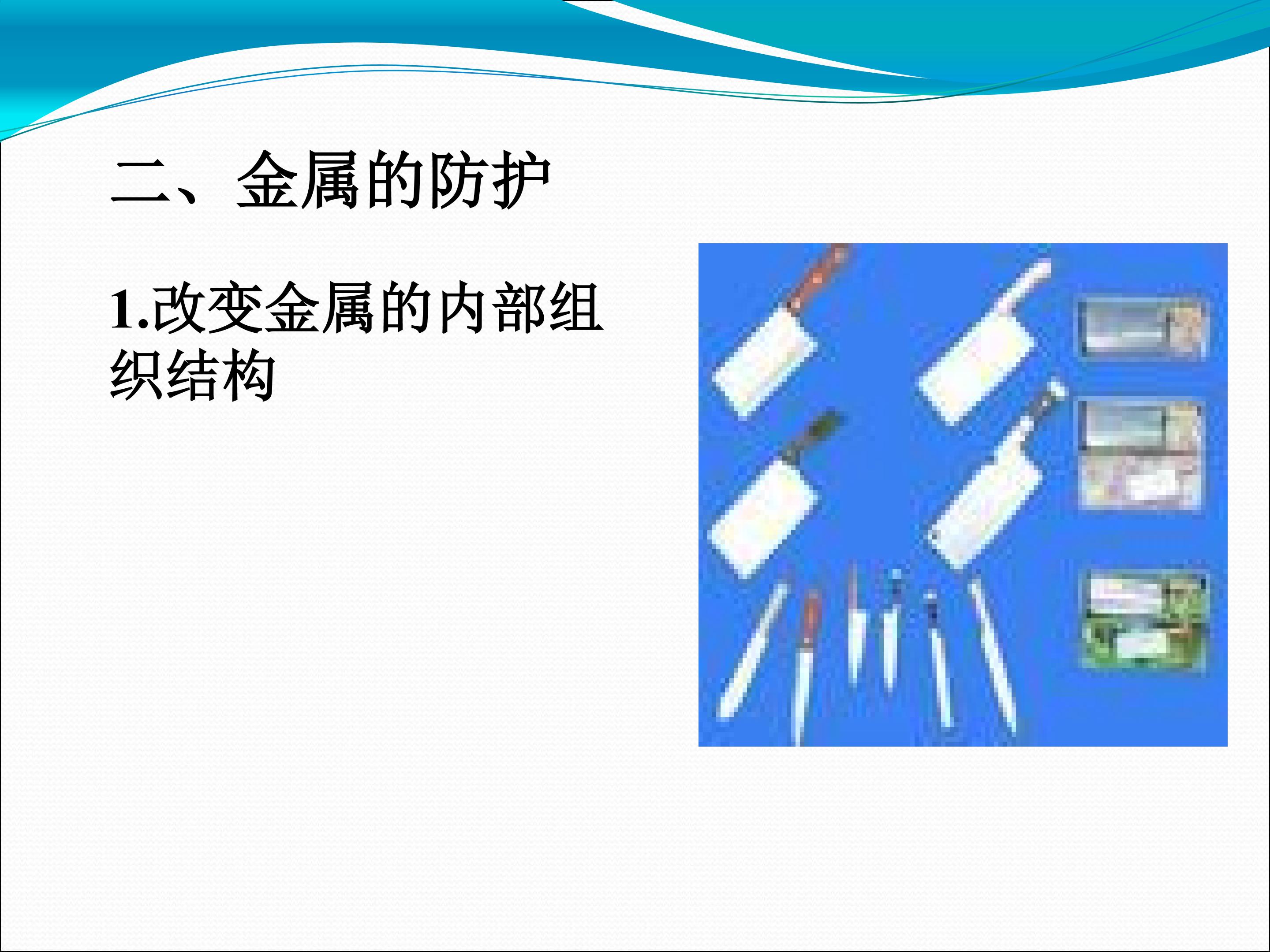 二、金属的防护

1.改变金属的内部组织结构